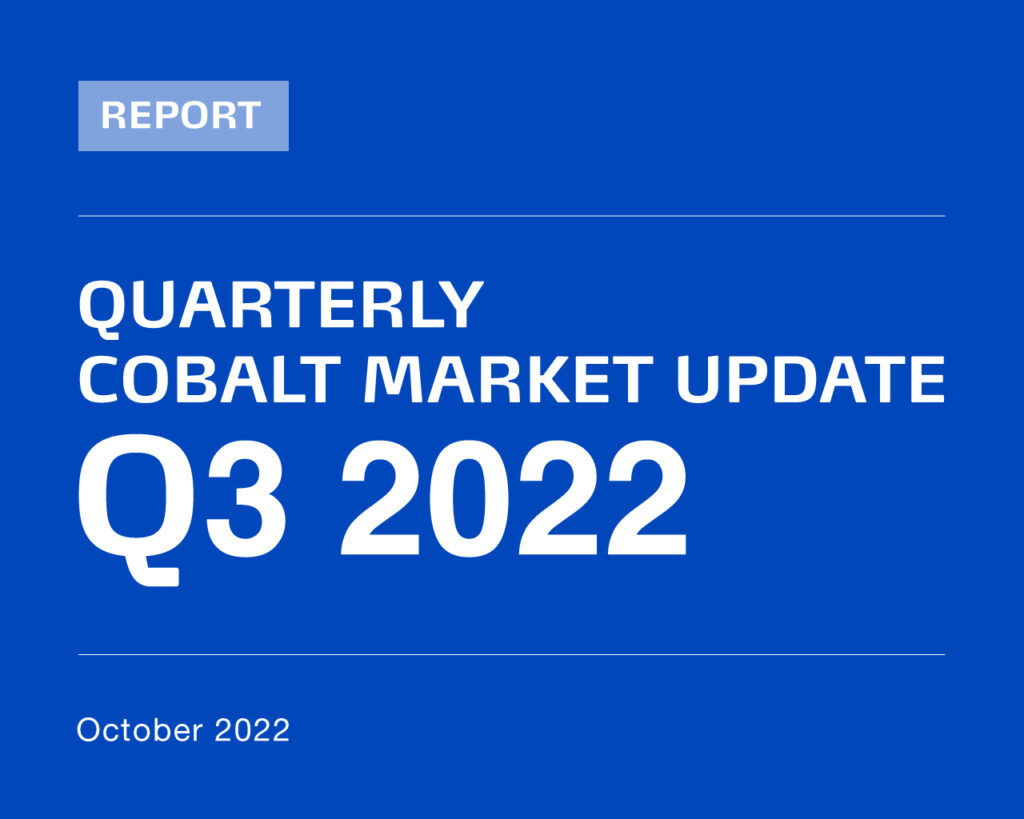 REPORT

QUARTERLY
COBALT MARKET UPDATE
Q3 2022

October 2022